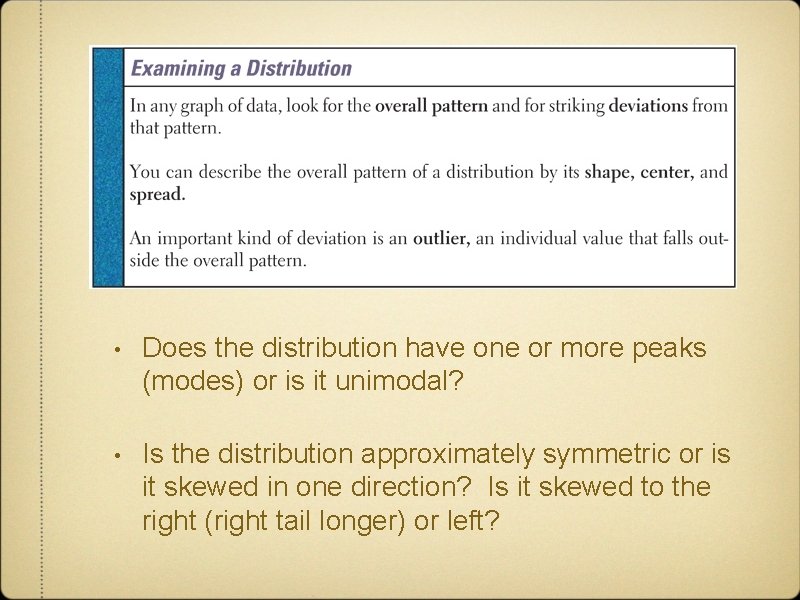 Examining a Distribution

In any graph of data, look for the overall pattern and for striking deviations from that pattern.

You can describe the overall pattern of a distribution by its shape, center, and spread.

An important kind of deviation is an outlier, an individual value that falls outside the overall pattern.

• Does the distribution have one or more peaks (modes) or is it unimodal?

• Is the distribution approximately symmetric or is it skewed in one direction? Is it skewed to the right (right tail longer) or left?